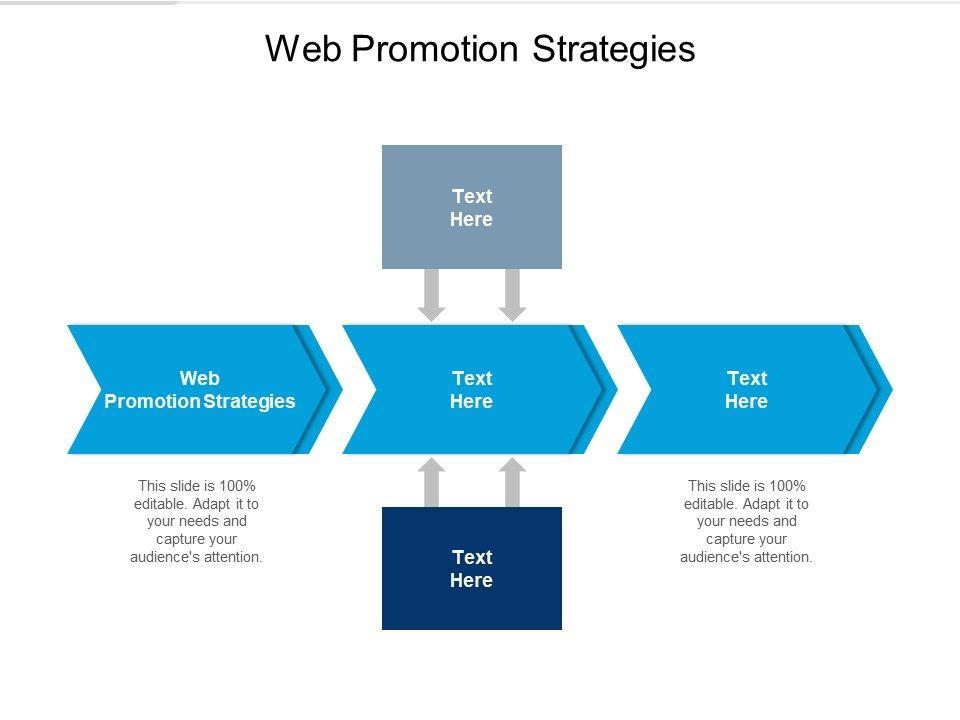 Web Promotion Strategies

Text Here

Web Promotion Strategies

Text Here

Text Here

This slide is 100% editable. Adapt it to your needs and capture your audience's attention.

Text Here

This slide is 100% editable. Adapt it to your needs and capture your audience's attention.